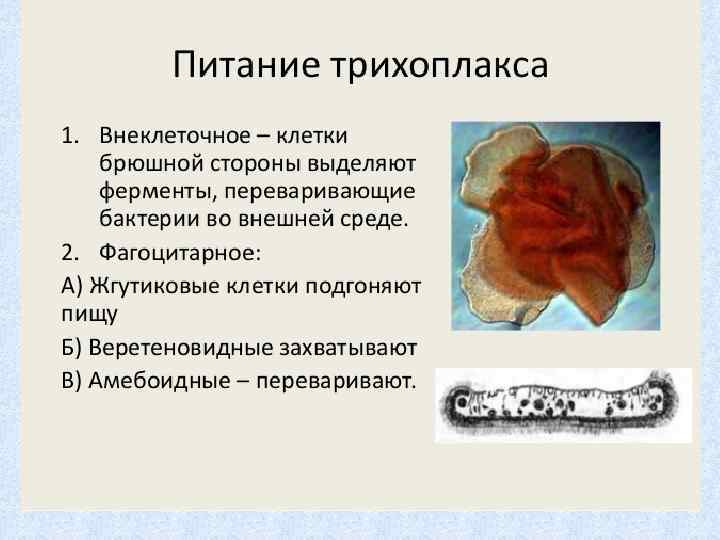 Питание трихоплакса

1. Внеклеточное – клетки брюшной стороны выделяют ферменты, переваривающие бактерии во внешней среде.

2. Фагоцитарное:

А) Жгутиковые клетки подгоняют пищу

Б) Веретеновидные захватывают

В) Амебоидные – переваривают.